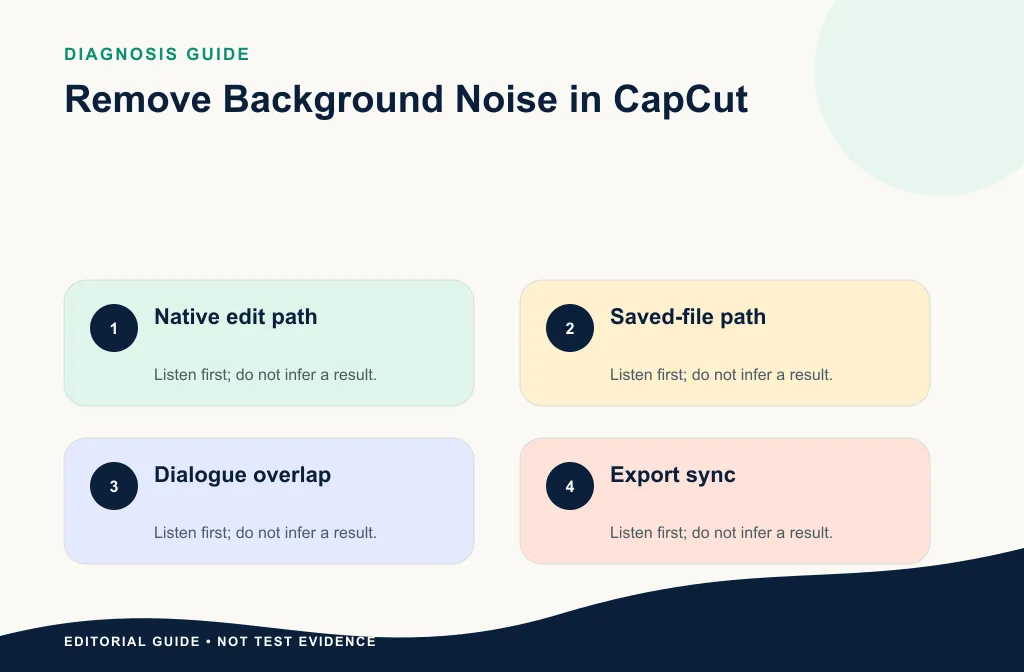 DIAGNOSIS GUIDE

Remove Background Noise in CapCut

1 Native edit path

Listen first; do not infer a result.

2 Saved-file path

Listen first; do not infer a result.

3 Dialogue overlap

Listen first; do not infer a result.

4 Export sync

Listen first; do not infer a result.

EDITORIAL GUIDE • NOT TEST EVIDENCE